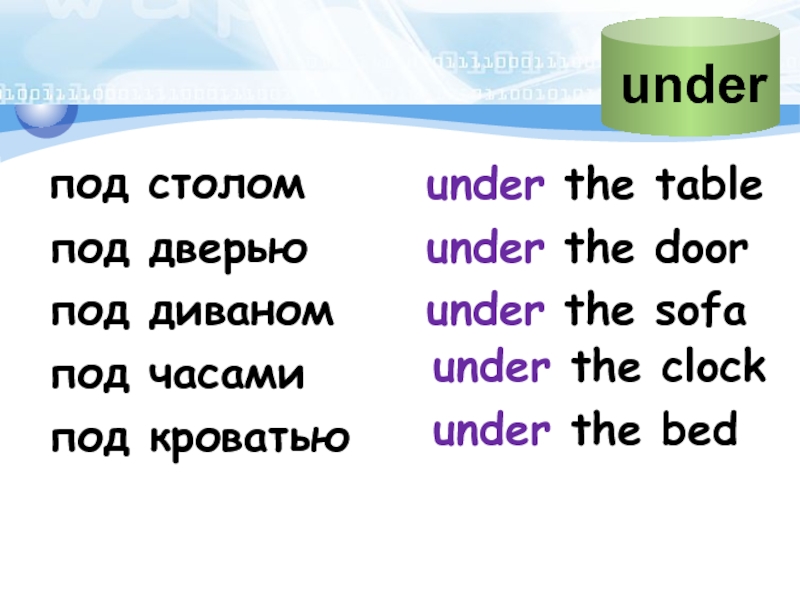 under

под столом
под дверью
под диваном
под часами
под кроватью

under the table
under the door
under the sofa
under the clock
under the bed